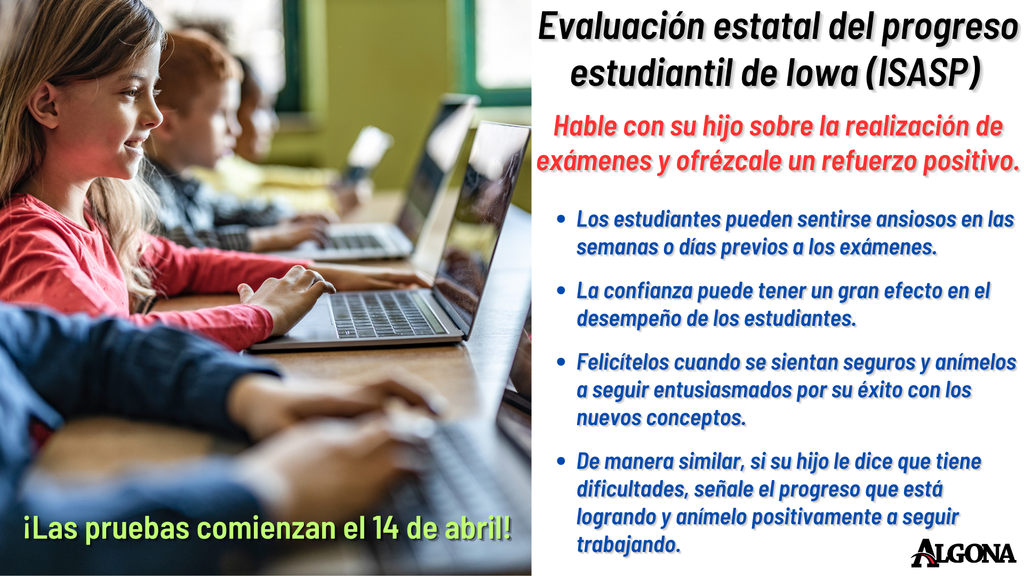 Evaluación estatal del progreso estudiantil de Iowa (ISASP)

Hable con su hijo sobre la realización de exámenes y ofrézcale un refuerzo positivo.

• Los estudiantes pueden sentirse ansiosos en las semanas o días previos a los exámenes.

• La confianza puede tener un gran efecto en el desempeño de los estudiantes.

• Felicítelos cuando se sientan seguros y anímelos a seguir entusiasmados por su éxito con los nuevos conceptos.

• De manera similar, si su hijo le dice que tiene dificultades, señale el progreso que está logrando y anímelo positivamente a seguir trabajando.

¡Las pruebas comienzan el 14 de abril!

ALGONA